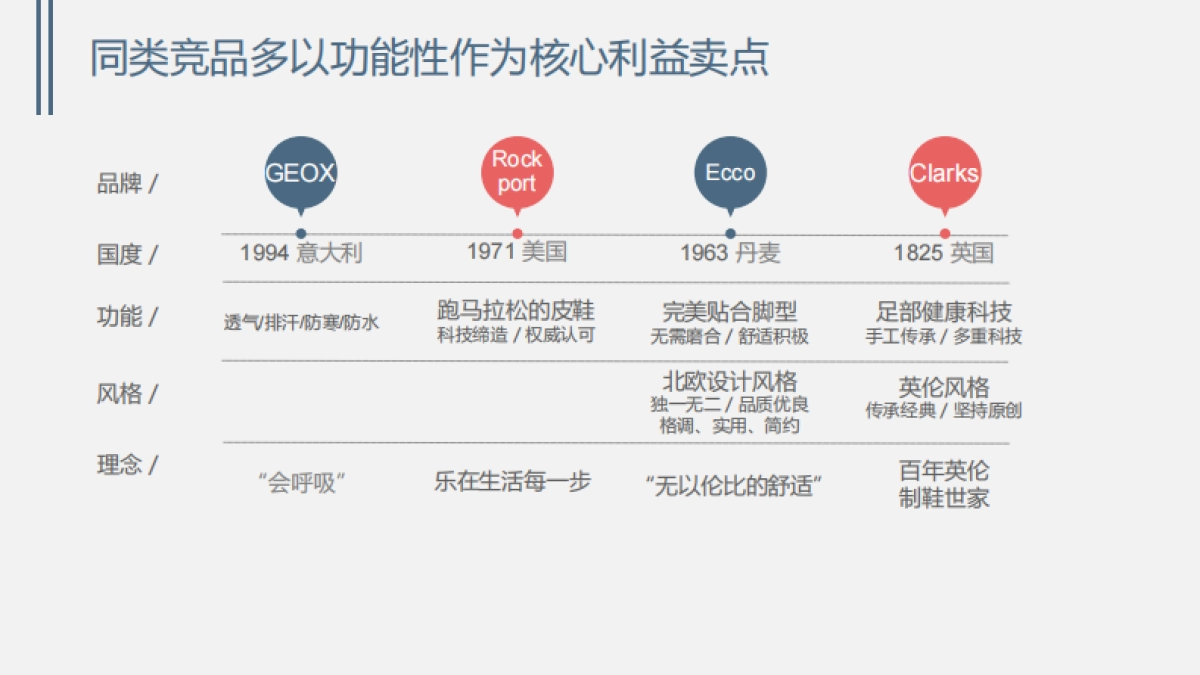 同类竞品多以功能性作为核心利益卖点

| 品牌 / | GEOX | Rock port | Ecco | Clarks |
|---|---|---|---|---|
| 国度 / | 1994 意大利 | 1971 美国 | 1963 丹麦 | 1825 英国 |
| 功能 / | 透气/排汗/防寒/防水 | 跑马拉松的皮鞋 科技缔造 / 权威认可 | 完美贴合脚型 无需磨合 / 舒适积极 | 足部健康科技 手工传承 / 多重科技 |
| 风格 / | | | 北欧设计风格 独一无二 / 品质优良 格调、实用、简约 | 英伦风格 传承经典 / 坚持原创 |
| 理念 / | “会呼吸” | 乐在生活每一步 | “无以伦比的舒适” | 百年英伦 制鞋世家 |